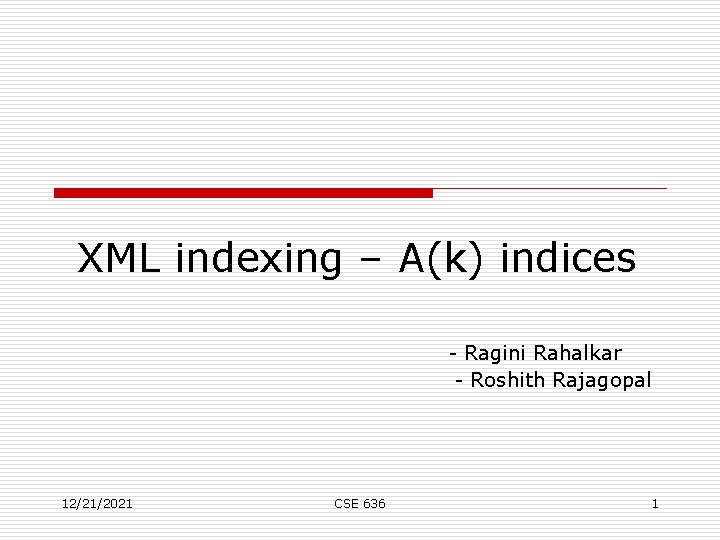 XML indexing – A(k) indices

- Ragini Rahalkar
- Roshith Rajagopal

12/21/2021

CSE 636

1